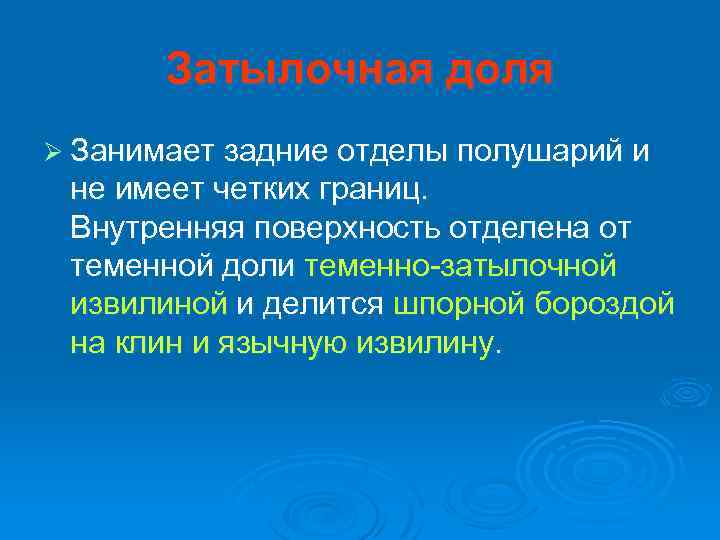 Затылочная доля

➢ Занимает задние отделы полушарий и не имеет четких границ. Внутренняя поверхность отделена от теменной доли теменно-затылочной извилиной и делится шпорной бороздой на клин и язычную извилину.